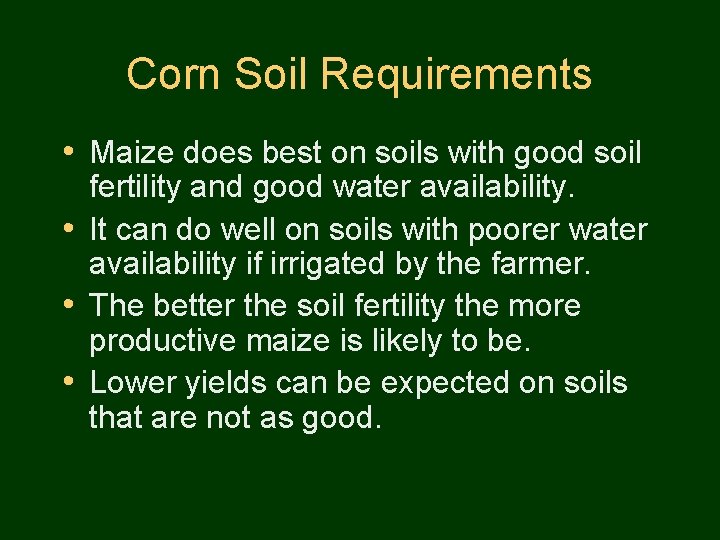 Corn Soil Requirements

• Maize does best on soils with good soil fertility and good water availability.
• It can do well on soils with poorer water availability if irrigated by the farmer.
• The better the soil fertility the more productive maize is likely to be.
• Lower yields can be expected on soils that are not as good.